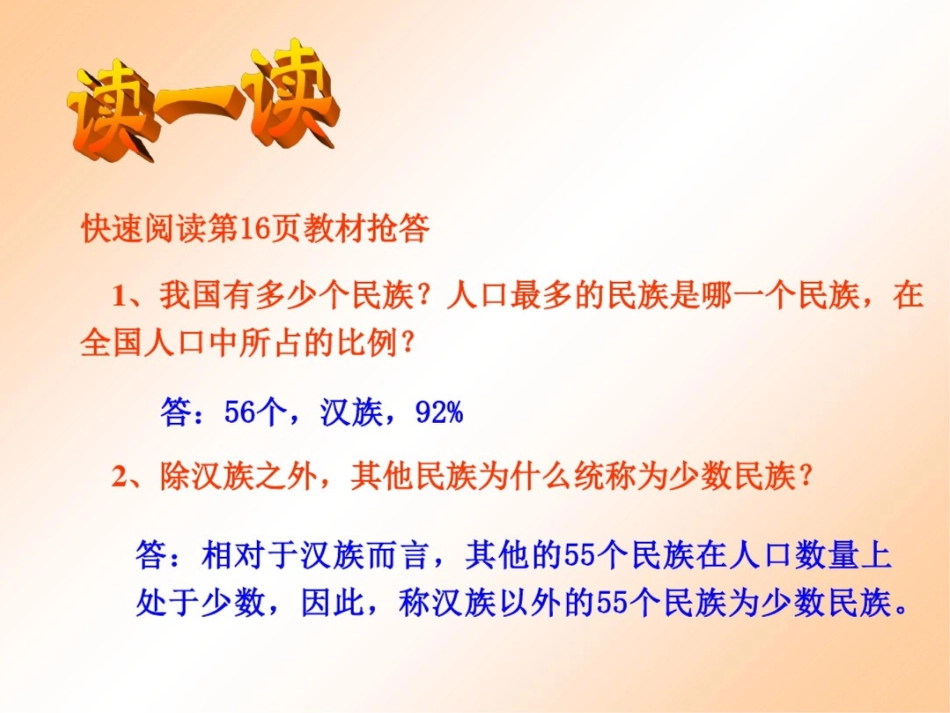 读一读

快速阅读第16页教材抢答

1、我国有多少个民族？人口最多的民族是哪一个民族，在全国人口中所占的比例？

答：56个，汉族，92%

2、除汉族之外，其他民族为什么统称为少数民族？

答：相对于汉族而言，其他的55个民族在人口数量上处于少数，因此，称汉族以外的55个民族为少数民族。